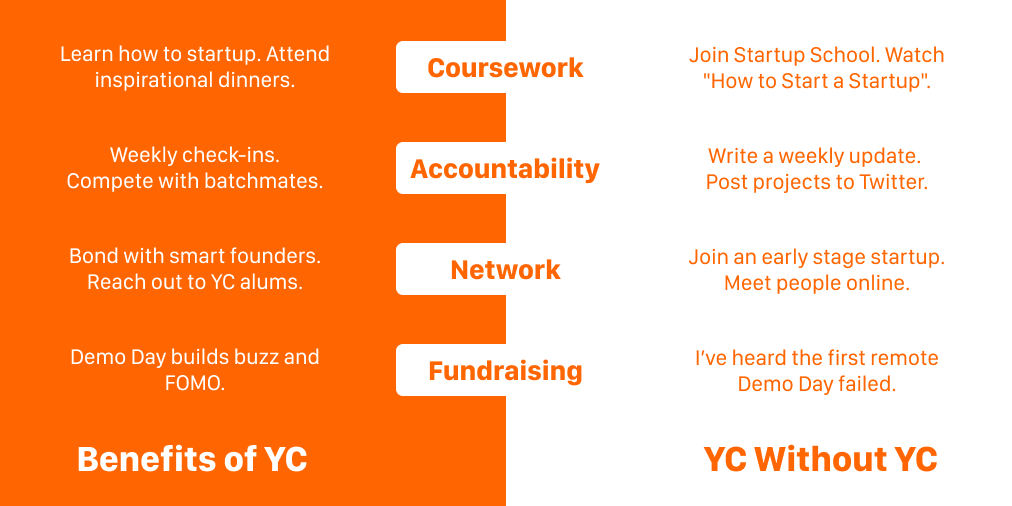 Learn how to startup. Attend inspirational dinners.

Coursework

Join Startup School. Watch "How to Start a Startup".

Weekly check-ins. Compete with batchmates.

Accountability

Write a weekly update. Post projects to Twitter.

Bond with smart founders. Reach out to YC alums.

Network

Join an early stage startup. Meet people online.

Demo Day builds buzz and FOMO.

Fundraising

I've heard the first remote Demo Day failed.

Benefits of YC

YC Without YC